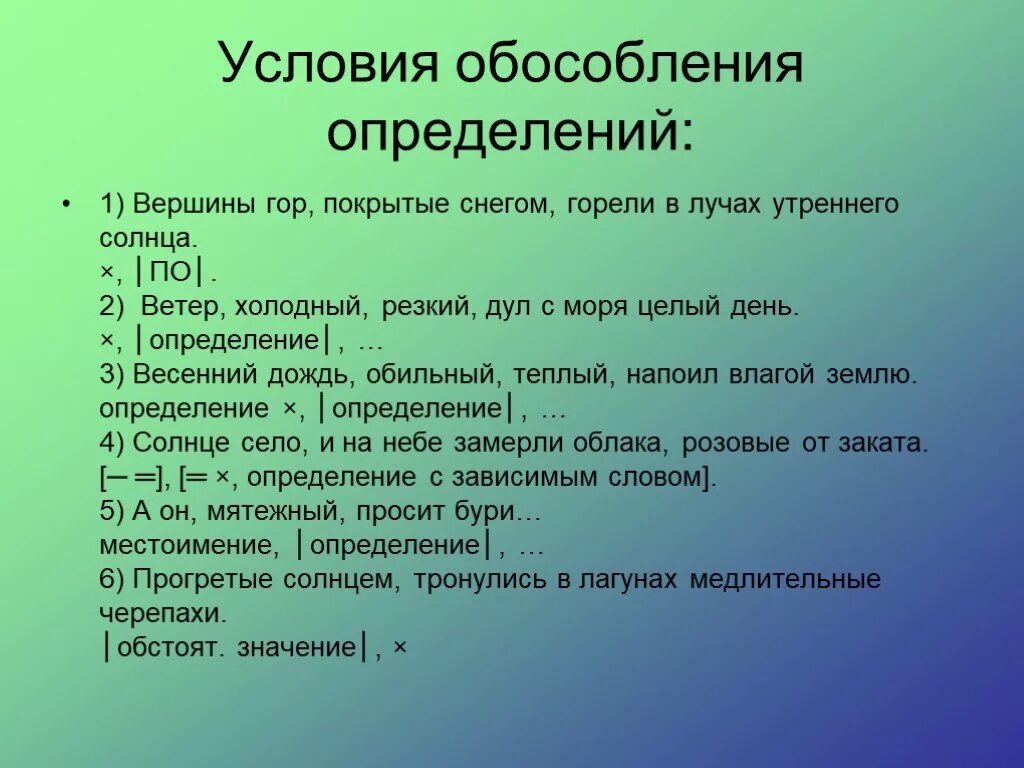 Условия обособления определений:

• 1) Вершины гор, покрытые снегом, горели в лучах утреннего солнца.
×, │ПО│.
2) Ветер, холодный, резкий, дул с моря целый день.
×, │определение│, …
3) Весенний дождь, обильный, теплый, напоил влагой землю.
определение ×, │определение│, …
4) Солнце село, и на небе замерли облака, розовые от заката.
[─ ═], [═ ×, определение с зависимым словом].
5) А он, мятежный, просит бури…
местоимение, │определение│, …
6) Прогретые солнцем, тронулись в лагунах медлительные черепахи.
│обстоят. значение│, ×